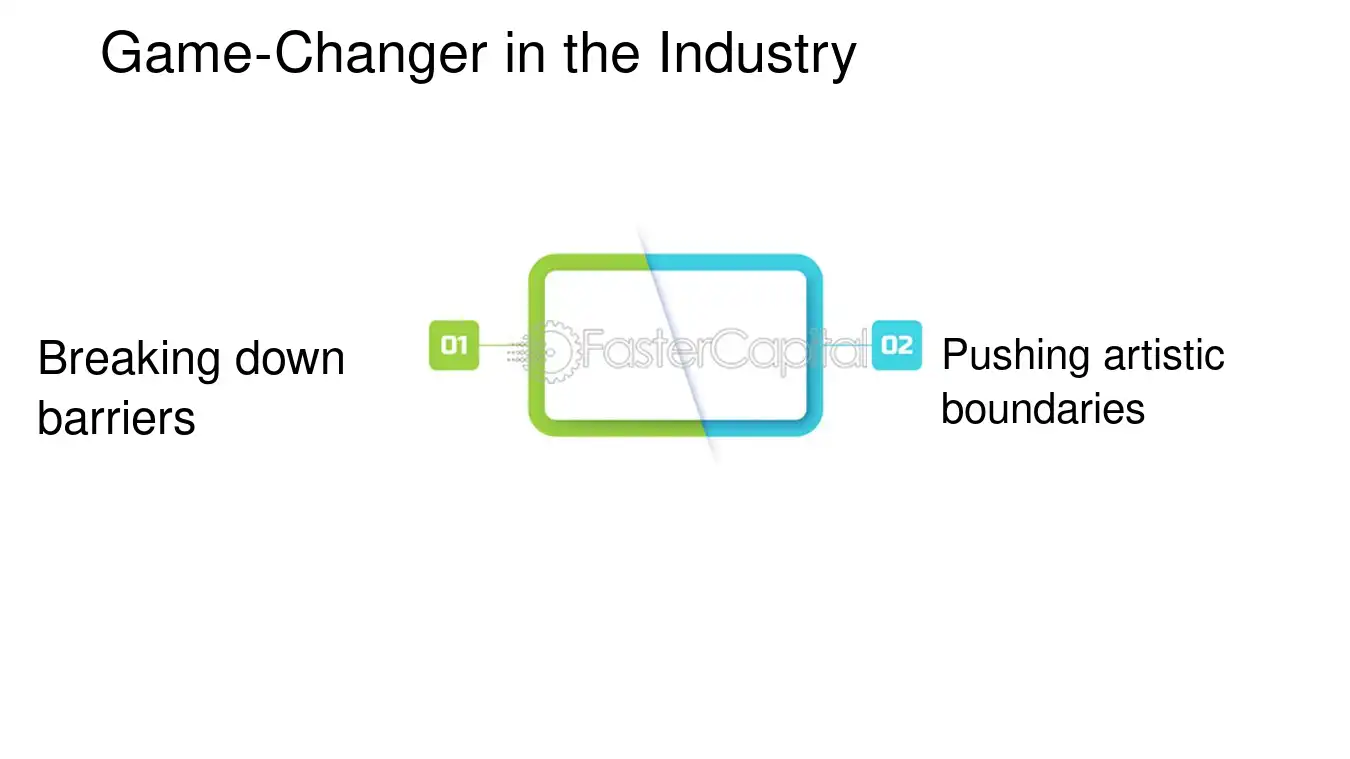 Game-Changer in the Industry

Breaking down barriers

01

02

Pushing artistic boundaries

FasterCapital